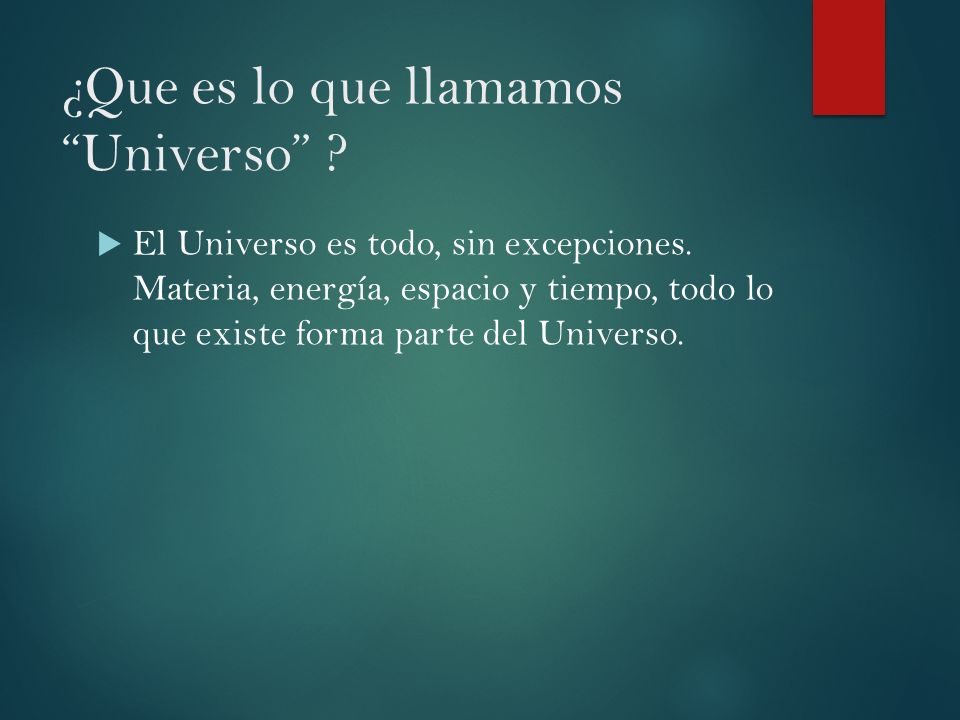 ¿Que es lo que llamamos “Universo” ?

El Universo es todo, sin excepciones. Materia, energía, espacio y tiempo, todo lo que existe forma parte del Universo.